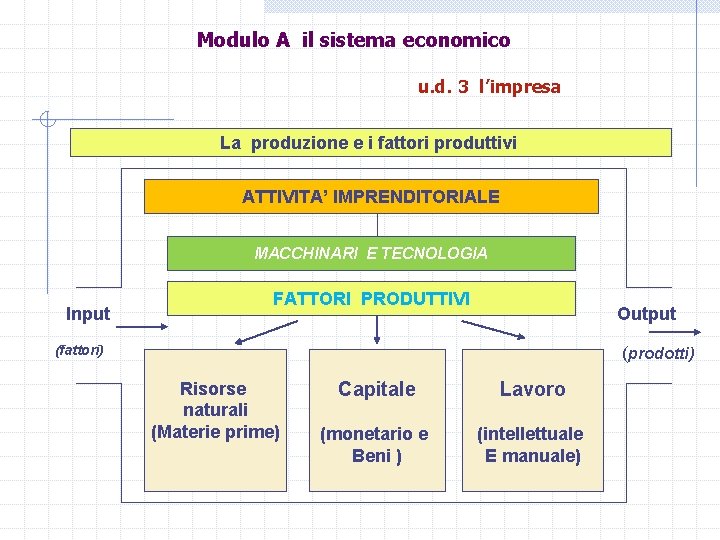 Modulo A il sistema economico

u.d. 3 l'impresa

La produzione e i fattori produttivi

ATTIVITA' IMPRENDITORIALE

MACCHINARI E TECNOLOGIA

FATTORI PRODUTTIVI

Input

(fattori)

Output

(prodotti)

Risorse naturali (Materie prime)

Capitale

(monetario e Beni )

Lavoro

(intellettuale E manuale)